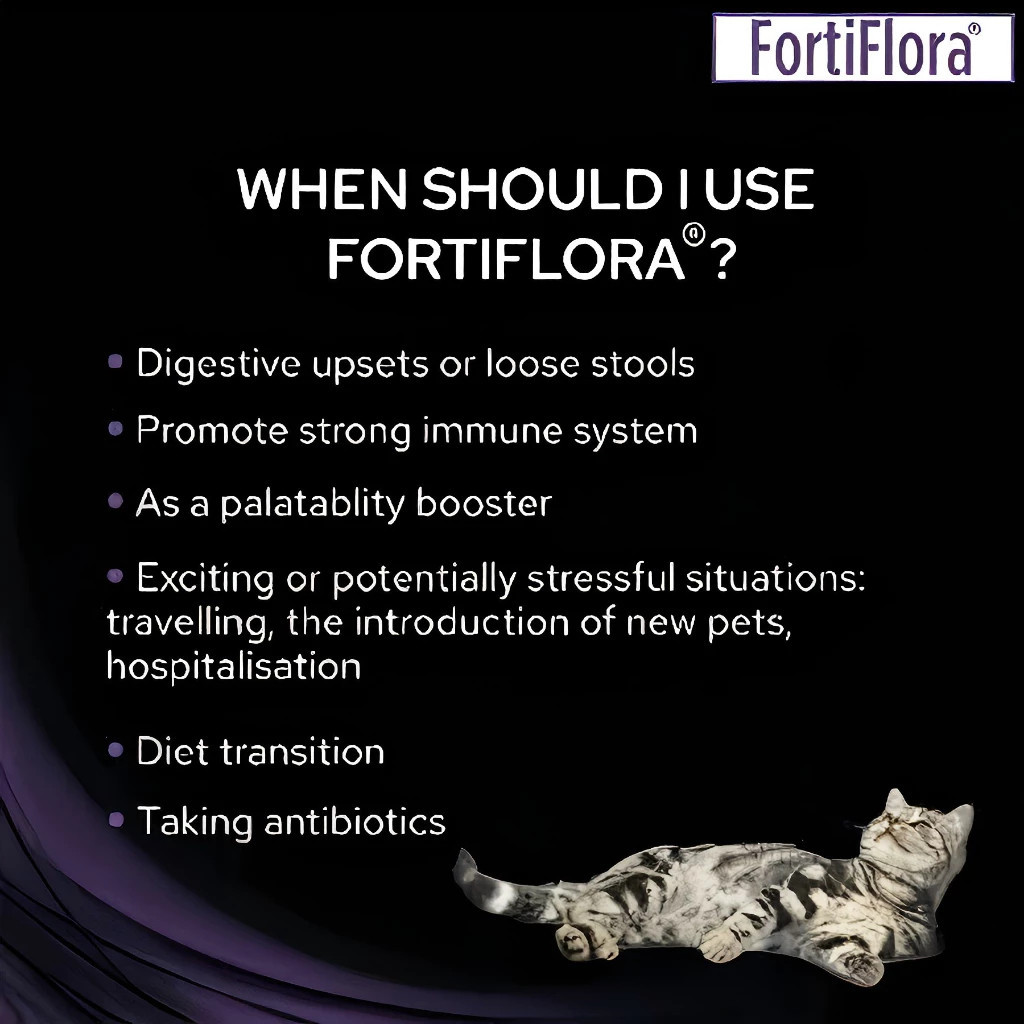 FortiFlora®

WHEN SHOULD I USE FORTIFLORA®?

• Digestive upsets or loose stools

• Promote strong immune system

• As a palatablity booster

• Exciting or potentially stressful situations: travelling, the introduction of new pets, hospitalisation

• Diet transition

• Taking antibiotics